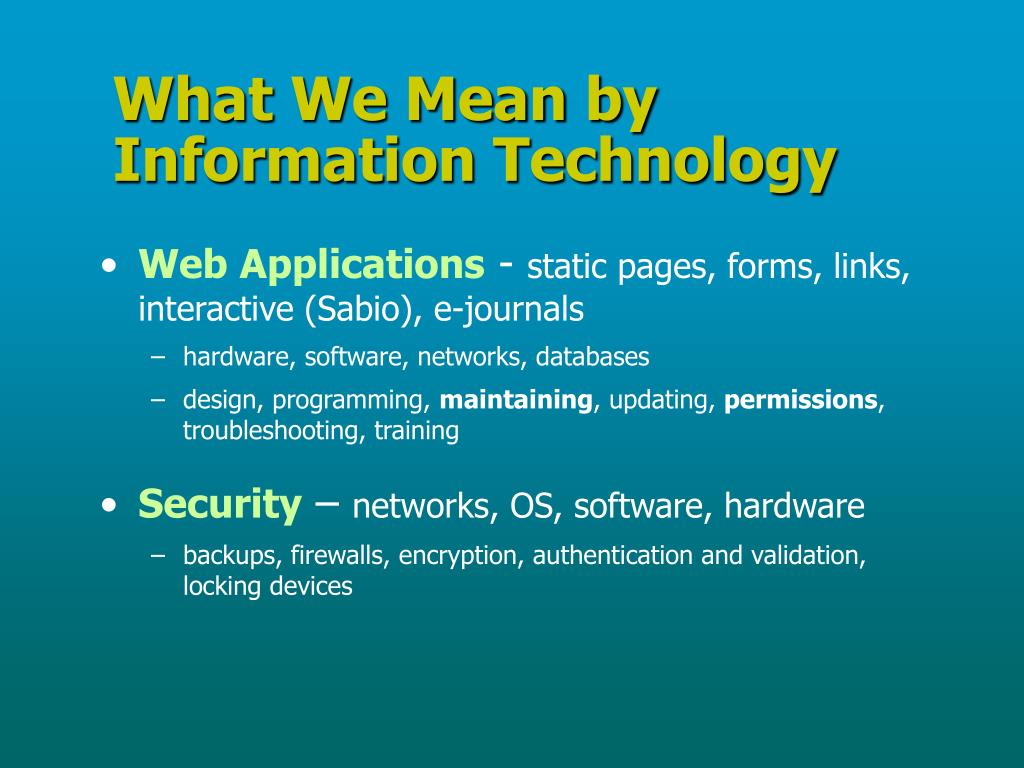 What We Mean by Information Technology

• Web Applications - static pages, forms, links, interactive (Sabio), e-journals
  – hardware, software, networks, databases
  – design, programming, maintaining, updating, permissions, troubleshooting, training

• Security – networks, OS, software, hardware
  – backups, firewalls, encryption, authentication and validation, locking devices